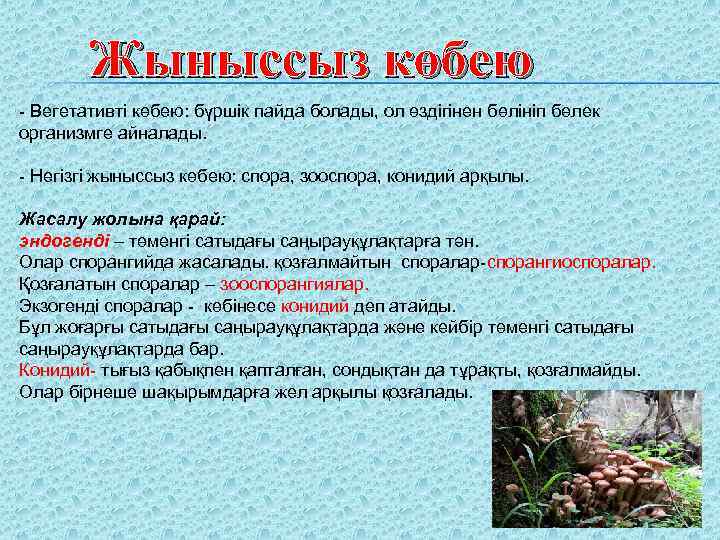 Жыныссыз көбею

- Вегетативті көбею: бүршік пайда болады, ол өздігінен бөлініп бөлек организмге айналады.

- Негізгі жыныссыз көбею: спора, зооспора, конидий арқылы.

Жасалу жолына қарай:
эндогенді – төменгі сатыдағы саңырауқұлақтарға тән.
Олар спорангийда жасалады. қозғалмайтын споралар-спорангиоспоралар.
Қозғалатын споралар – зооспорангиялар.
Экзогенді споралар - көбінесе конидий деп атайды.
Бұл жоғарғы сатыдағы саңырауқұлақтарда және кейбір төменгі сатыдағы саңырауқұлақтарда бар.
Конидий- тығыз қабықпен қапталған, сондықтан да тұрақты, қозғалмайды.
Олар бірнеше шақырымдарға жел арқылы қозғалады.